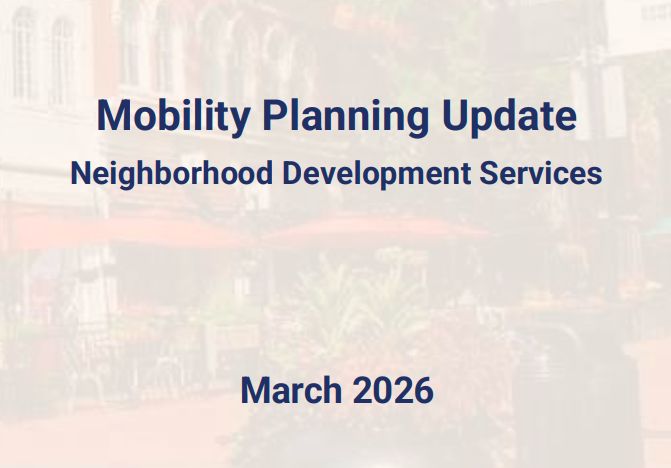 Mobility Planning Update
Neighborhood Development Services

March 2026